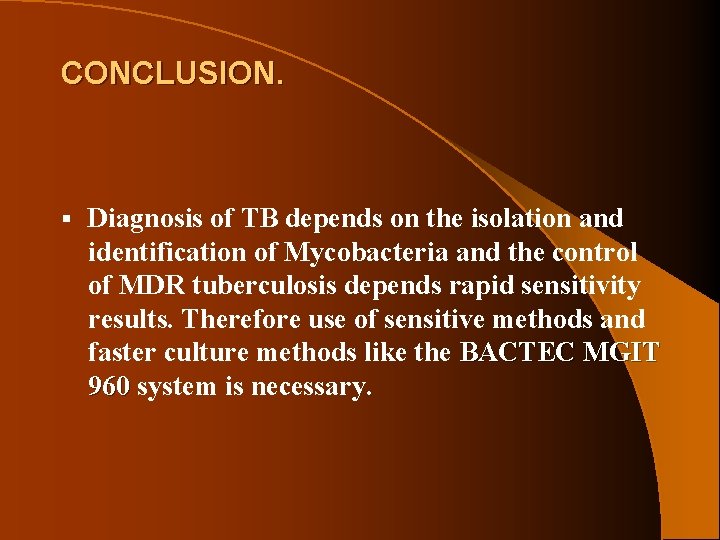 CONCLUSION.

▪ Diagnosis of TB depends on the isolation and identification of Mycobacteria and the control of MDR tuberculosis depends rapid sensitivity results. Therefore use of sensitive methods and faster culture methods like the BACTEC MGIT 960 system is necessary.